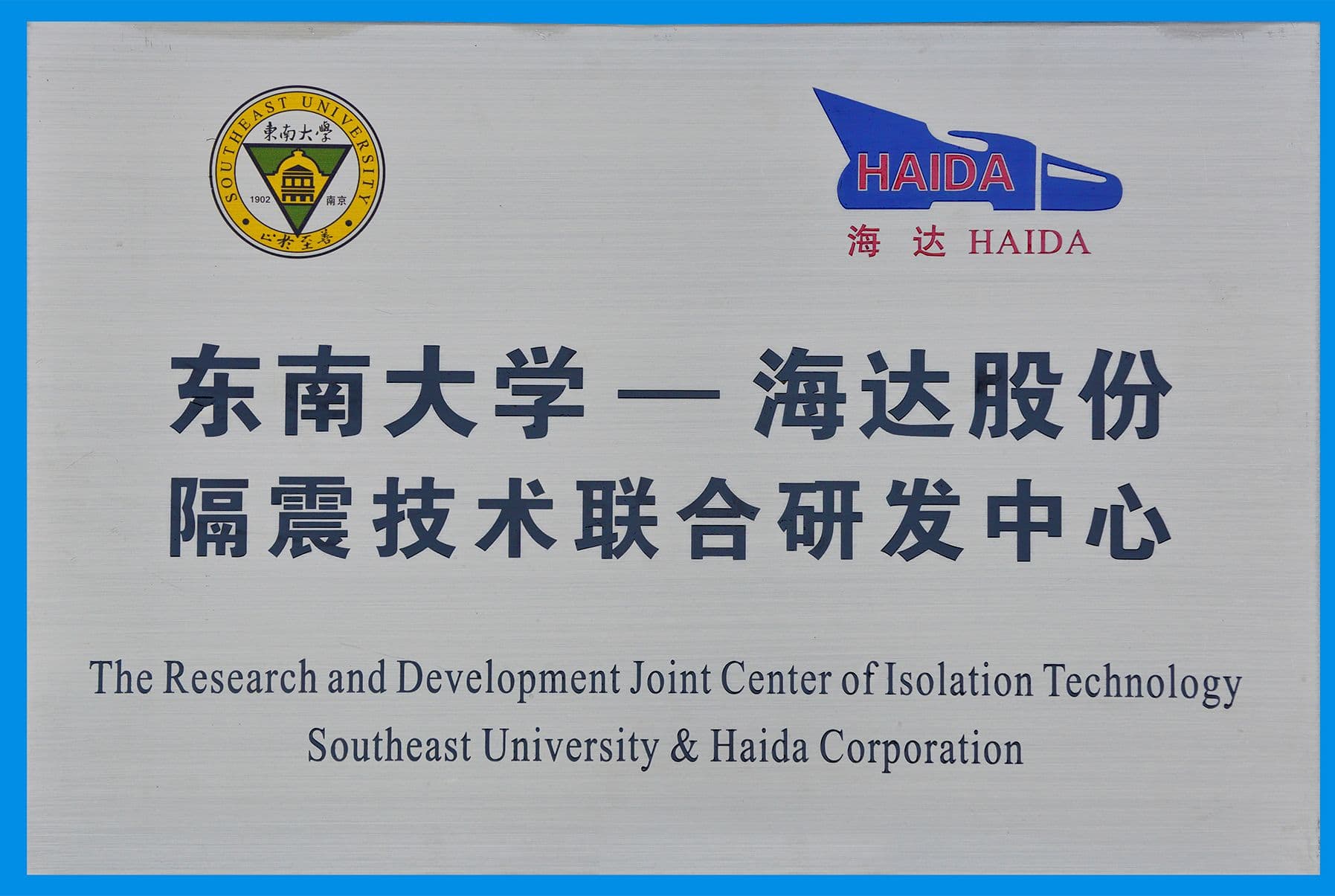 SOUTHEAST UNIVERSITY
東南大學
1902 南京
止於至善

HAIDA
海 达 HAIDA

东南大学 — 海达股份
隔震技术联合研发中心

The Research and Development Joint Center of Isolation Technology
Southeast University & Haida Corporation